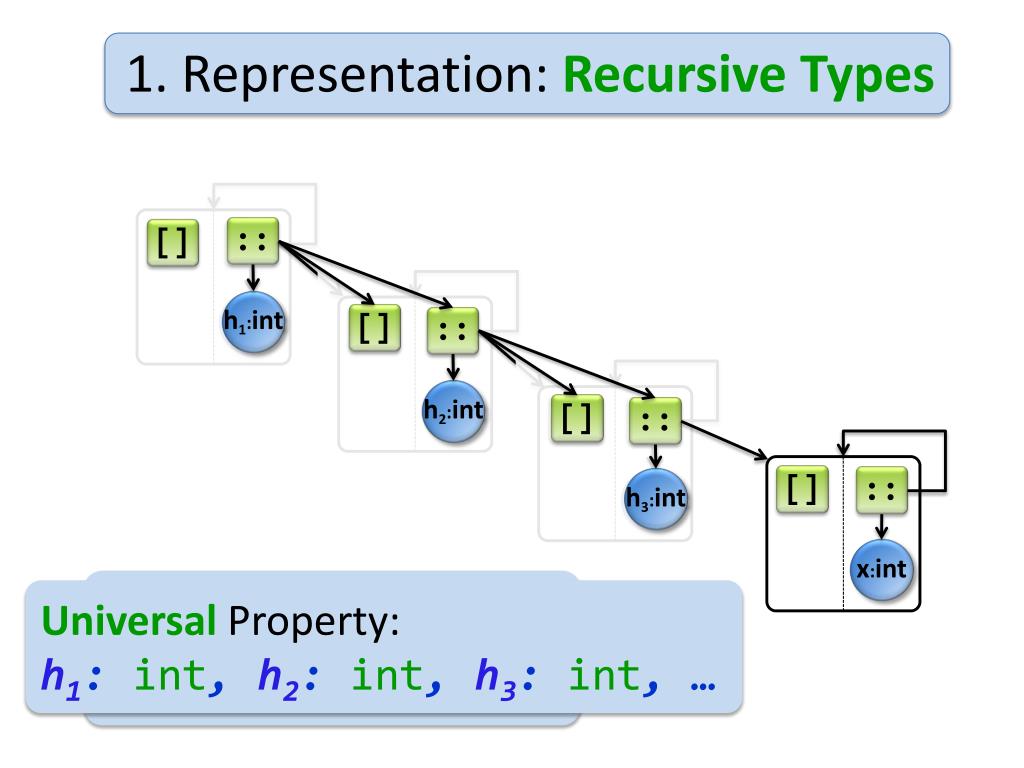 1. Representation: Recursive Types

[]

::

$h_1$:int

[]

::

$h_2$:int

[]

::

$h_3$:int

[]

::

x:int

Universal Property:
$h_1$: int, $h_2$: int, $h_3$: int, …